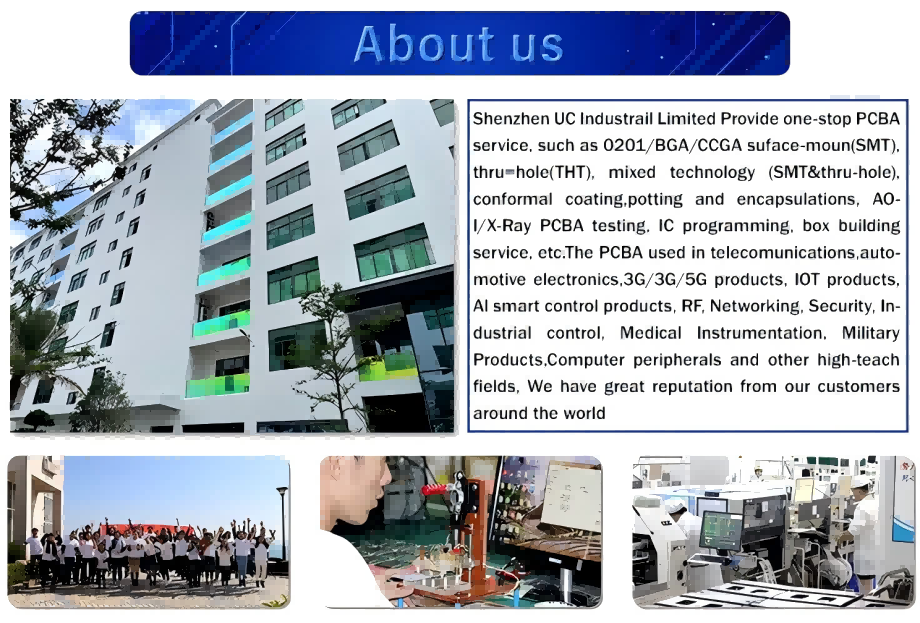 About us

Shenzhen UC Industrail Limited Provide one-stop PCBA service, such as 0201/BGA/CCGA suface-moun(SMT), thru=hole(THT), mixed technology (SMT&thru-hole), conformal coating,potting and encapsulations, AOI/X-Ray PCBA testing, IC programming, box building service, etc.The PCBA used in telecomunications,automotive electronics,3G/3G/5G products, IOT products, AI smart control products, RF, Networking, Security, Industrial control, Medical Instrumentation, Military Products,Computer peripherals and other high-teach fields, We have great reputation from our customers around the world